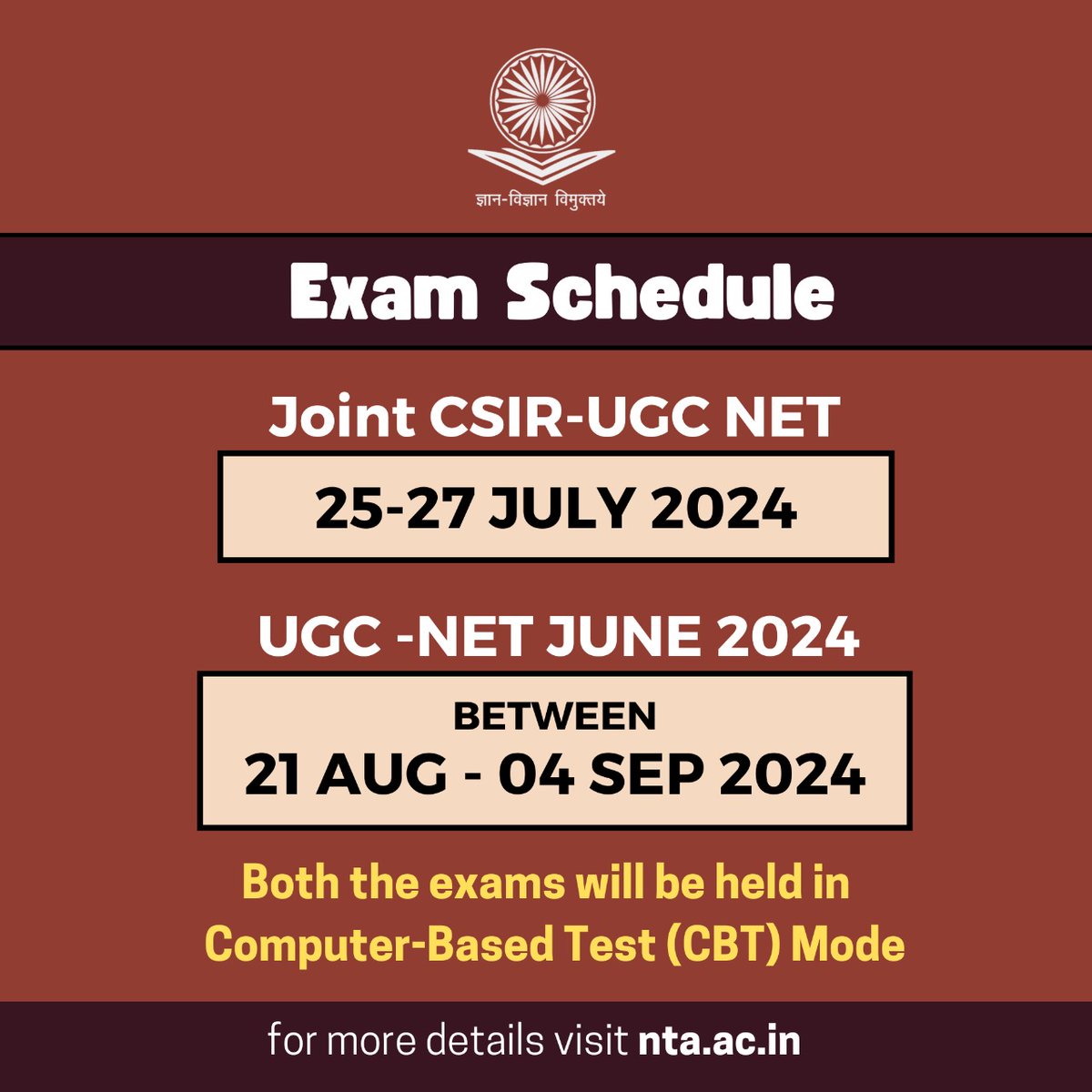 ज्ञान-विज्ञान विमुक्तये

Exam Schedule

Joint CSIR-UGC NET

25-27 JULY 2024

UGC -NET JUNE 2024

BETWEEN
21 AUG - 04 SEP 2024

Both the exams will be held in Computer-Based Test (CBT) Mode

for more details visit nta.ac.in